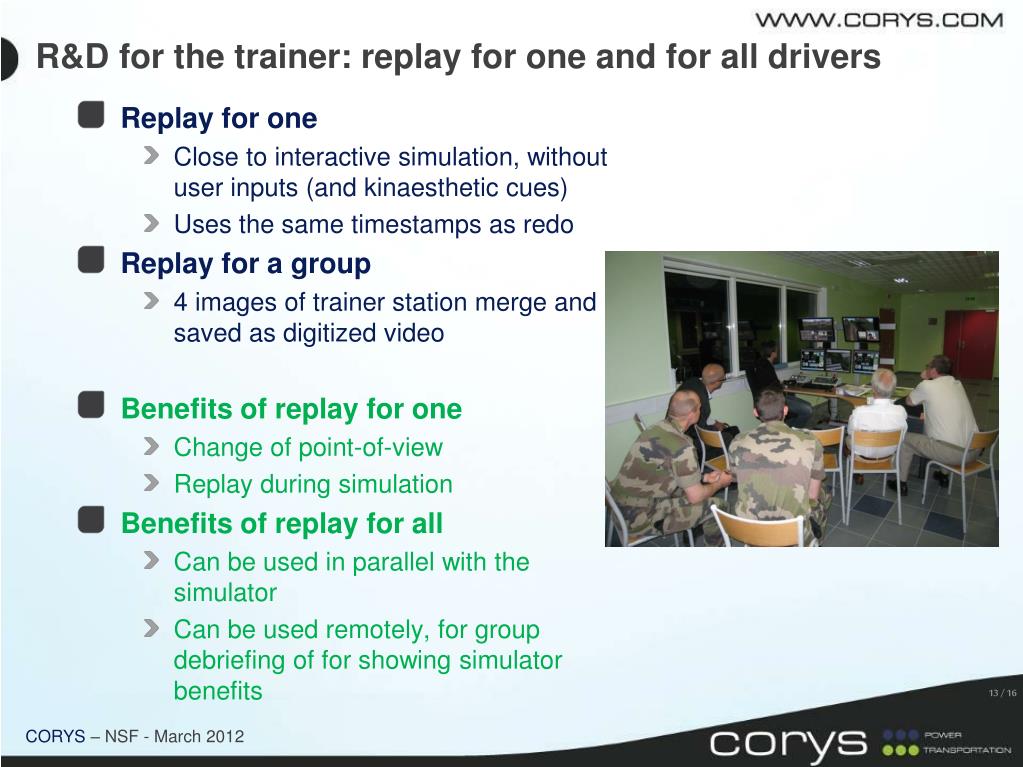 WWW.CORYS.COM

R&D for the trainer: replay for one and for all drivers

Replay for one

Close to interactive simulation, without user inputs (and kinaesthetic cues)

Uses the same timestamps as redo

Replay for a group

4 images of trainer station merge and saved as digitized video

Benefits of replay for one

Change of point-of-view

Replay during simulation

Benefits of replay for all

Can be used in parallel with the simulator

Can be used remotely, for group debriefing of for showing simulator benefits

13 / 16

CORYS – NSF - March 2012

corys POWER TRANSPORTATION